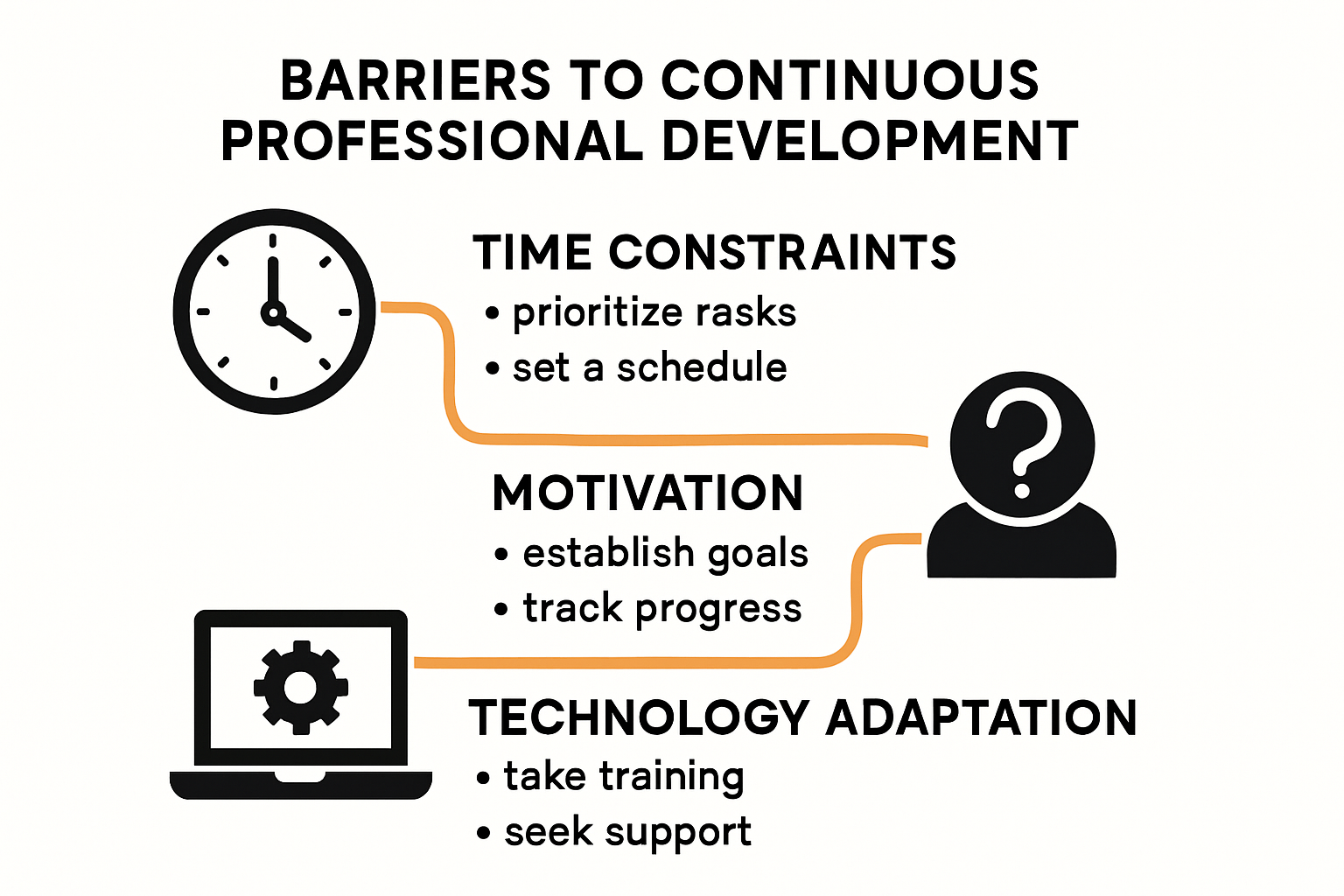 BARRIERS TO CONTINUOUS PROFESSIONAL DEVELOPMENT

TIME CONSTRAINTS
• prioritize rasks
• set a schedule

MOTIVATION
• establish goals
• track progress

TECHNOLOGY ADAPTATION
• take training
• seek support